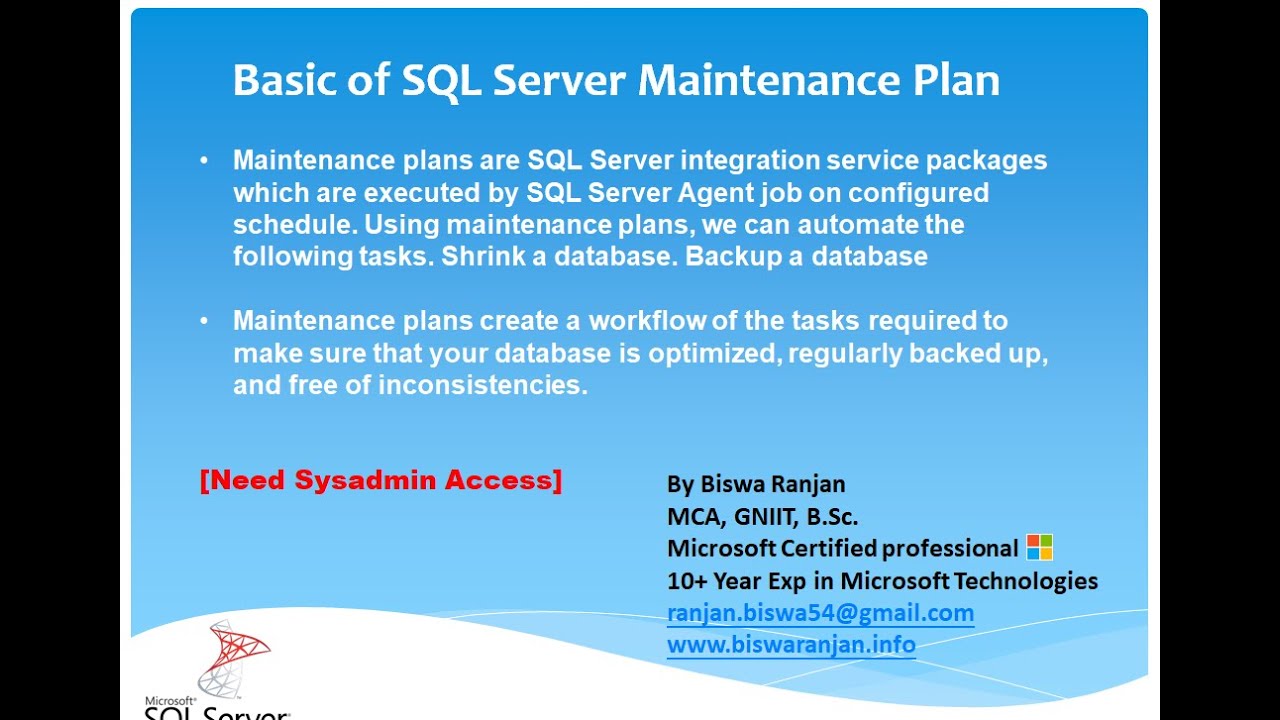 Basic of SQL Server Maintenance Plan

• Maintenance plans are SQL Server integration service packages which are executed by SQL Server Agent job on configured schedule. Using maintenance plans, we can automate the following tasks. Shrink a database. Backup a database

• Maintenance plans create a workflow of the tasks required to make sure that your database is optimized, regularly backed up, and free of inconsistencies.

[Need Sysadmin Access]

By Biswa Ranjan
MCA, GNIIT, B.Sc.
Microsoft Certified professional
10+ Year Exp in Microsoft Technologies
ranjan.biswa54@gmail.com
www.biswaranjan.info

Microsoft
SQL Server